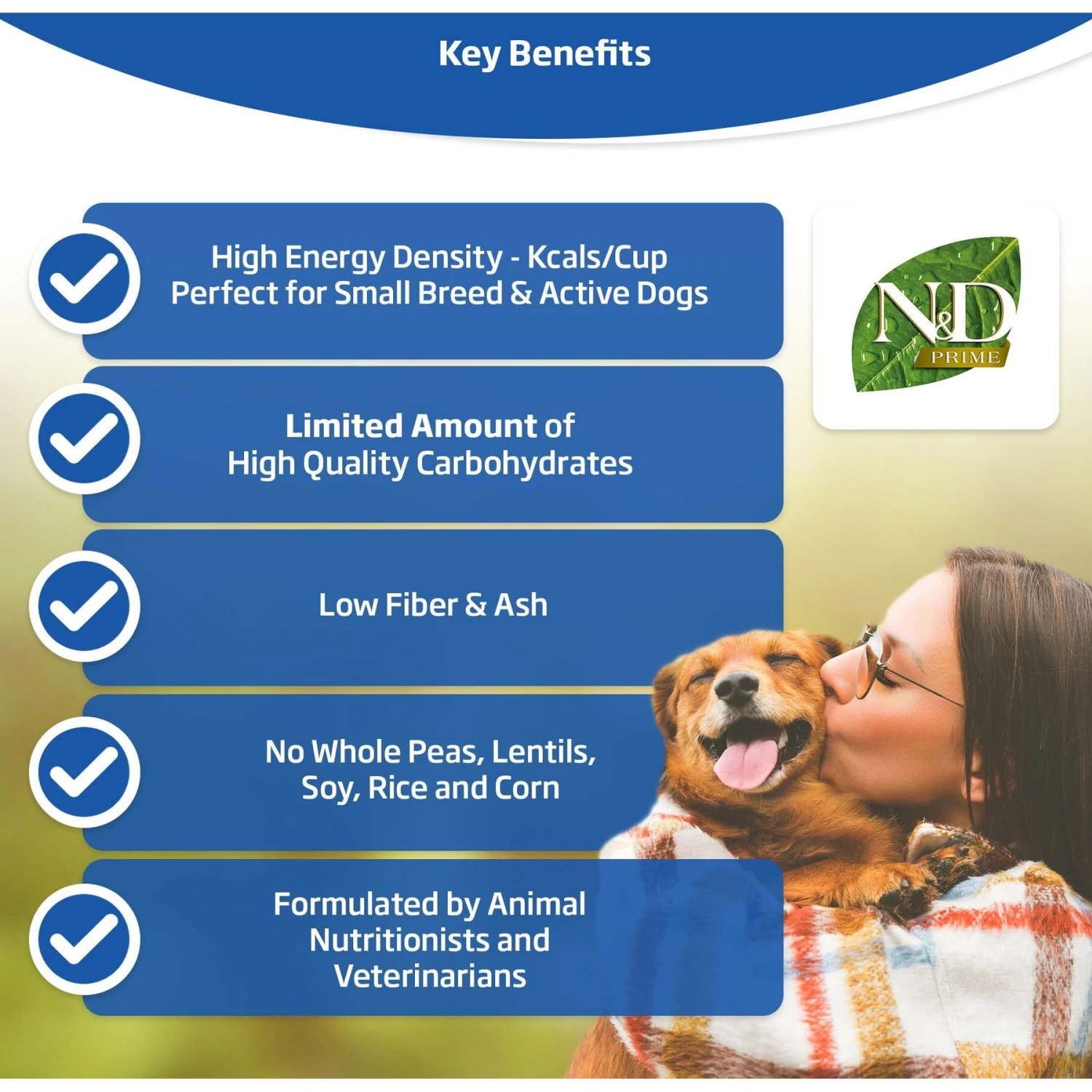 Key Benefits

High Energy Density - Kcals/Cup
Perfect for Small Breed & Active Dogs

N&D
PRIME

Limited Amount of
High Quality Carbohydrates

Low Fiber & Ash

No Whole Peas, Lentils,
Soy, Rice and Corn

Formulated by Animal
Nutritionists and
Veterinarians